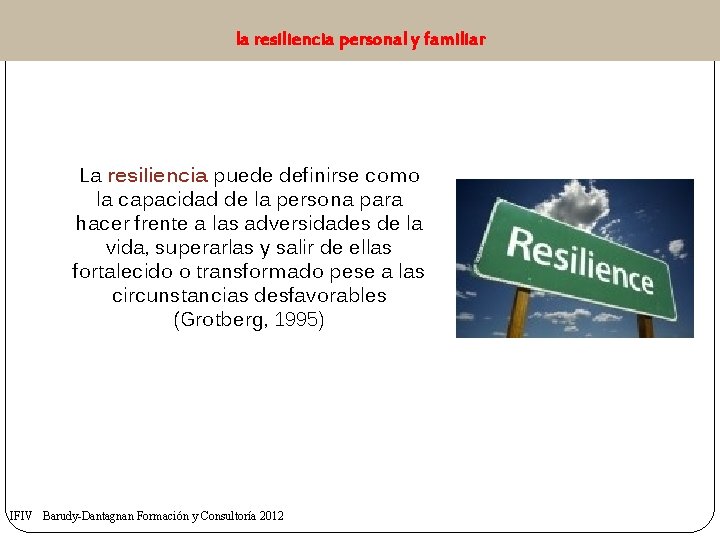 la resiliencia personal y familiar

La resiliencia puede definirse como la capacidad de la persona para hacer frente a las adversidades de la vida, superarlas y salir de ellas fortalecido o transformado pese a las circunstancias desfavorables (Grotberg, 1995)

Resilience

IFIV Barudy-Dantagnan Formación y Consultoría 2012